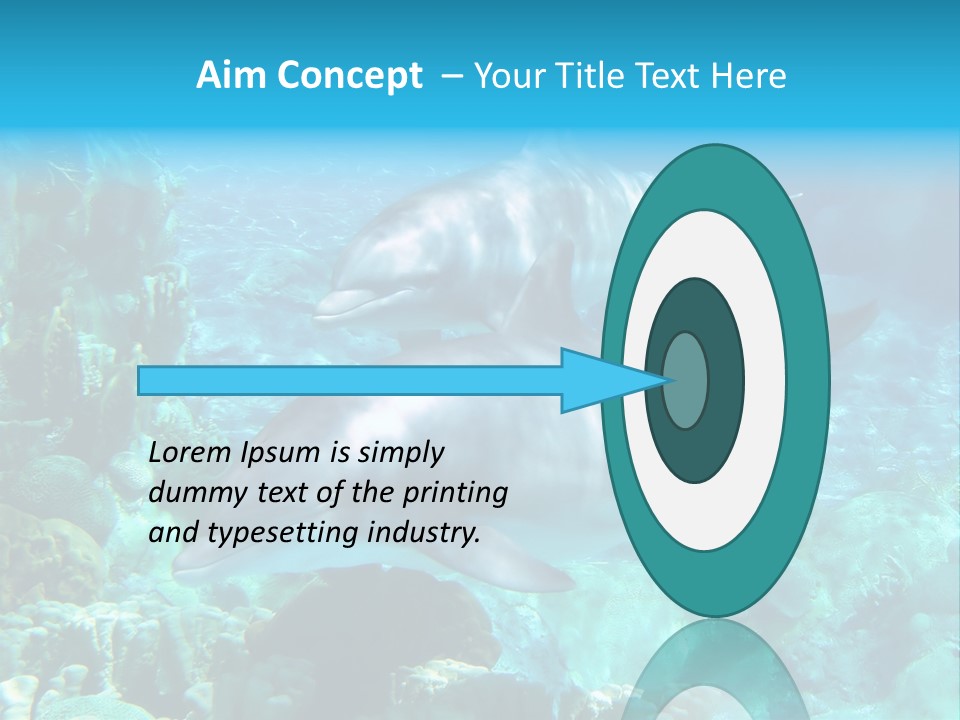 Aim Concept – Your Title Text Here

Lorem Ipsum is simply dummy text of the printing and typesetting industry.